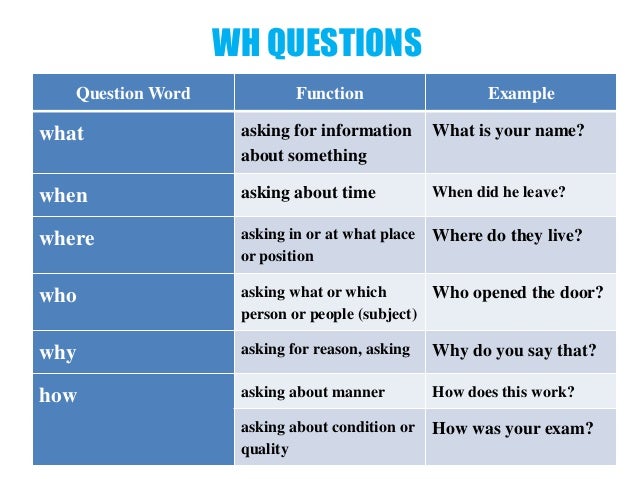 WH QUESTIONS

| Question Word | Function | Example |
|---|---|---|
| what | asking for information about something | What is your name? |
| when | asking about time | When did he leave? |
| where | asking in or at what place or position | Where do they live? |
| who | asking what or which person or people (subject) | Who opened the door? |
| why | asking for reason, asking | Why do you say that? |
| how | asking about manner | How does this work? |
| | asking about condition or quality | How was your exam? |